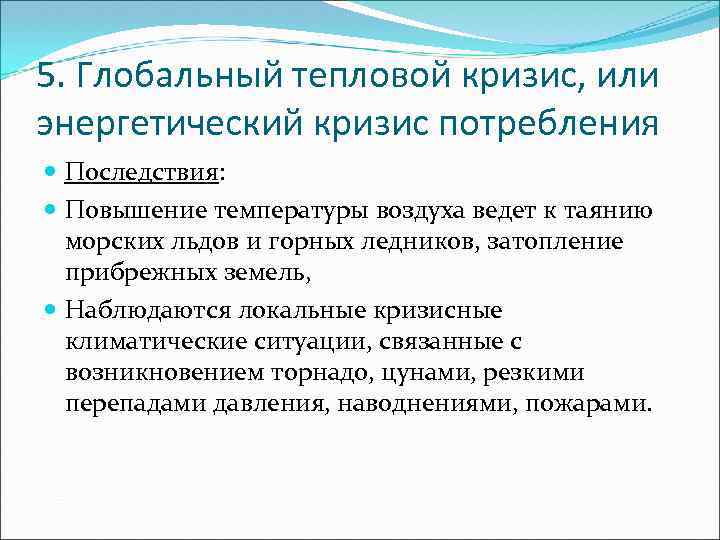 5. Глобальный тепловой кризис, или энергетический кризис потребления

Последствия:

Повышение температуры воздуха ведет к таянию морских льдов и горных ледников, затопление прибрежных земель,

Наблюдаются локальные кризисные климатические ситуации, связанные с возникновением торнадо, цунами, резкими перепадами давления, наводнениями, пожарами.